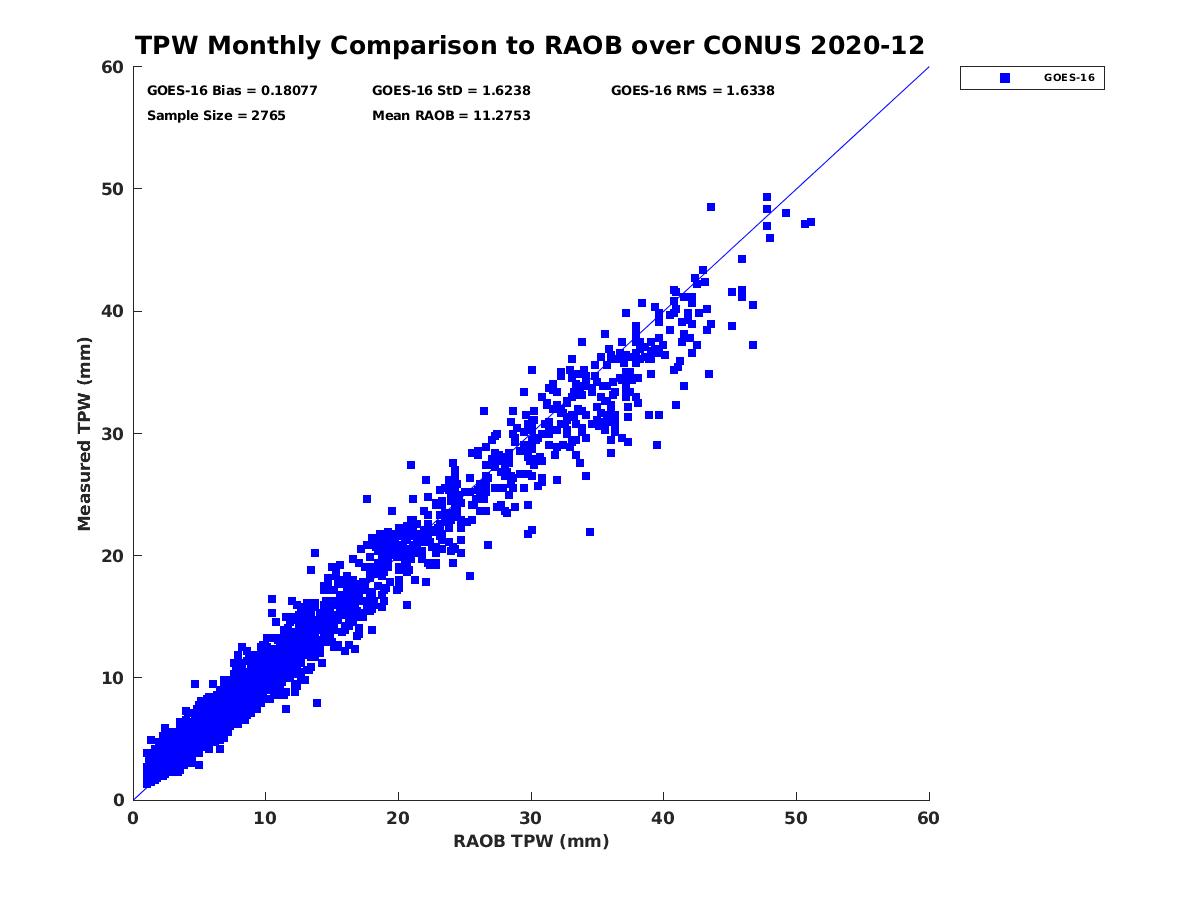 TPW Monthly Comparison to RAOB over CONUS 2020-12

GOES-16 Bias = 0.18077
GOES-16 StD = 1.6238
GOES-16 RMS = 1.6338
Sample Size = 2765
Mean RAOB = 11.2753

GOES-16

Measured TPW (mm)

60
50
40
30
20
10
0

0
10
20
30
40
50
60

RAOB TPW (mm)